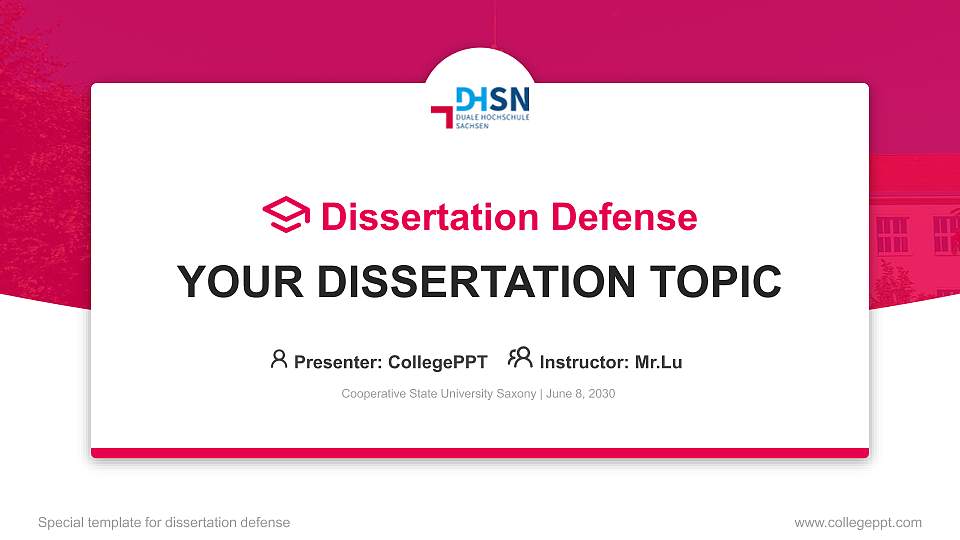 DHSN
DUALE HOCHSCHULE SACHSEN

Dissertation Defense

YOUR DISSERTATION TOPIC

Presenter: CollegePPT Instructor: Mr.Lu

Cooperative State University Saxony | June 8, 2030

Special template for dissertation defense

www.collegeppt.com